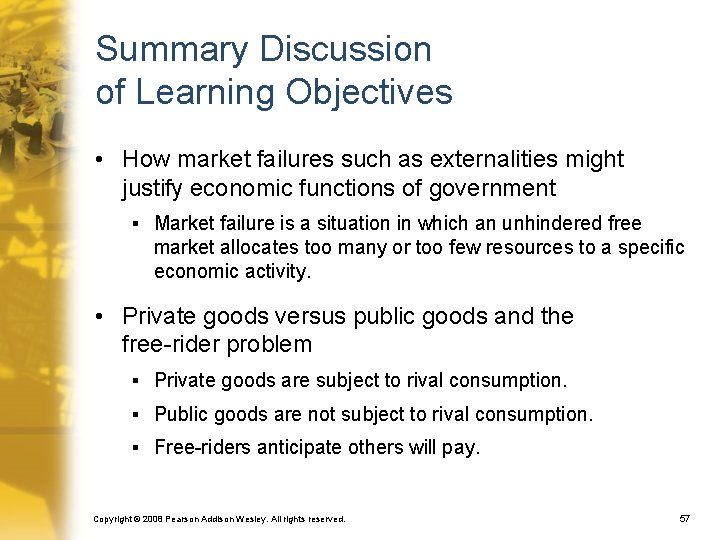 Summary Discussion of Learning Objectives

• How market failures such as externalities might justify economic functions of government

▪ Market failure is a situation in which an unhindered free market allocates too many or too few resources to a specific economic activity.

• Private goods versus public goods and the free-rider problem

▪ Private goods are subject to rival consumption.

▪ Public goods are not subject to rival consumption.

▪ Free-riders anticipate others will pay.

Copyright © 2008 Pearson Addison Wesley. All rights reserved.

57